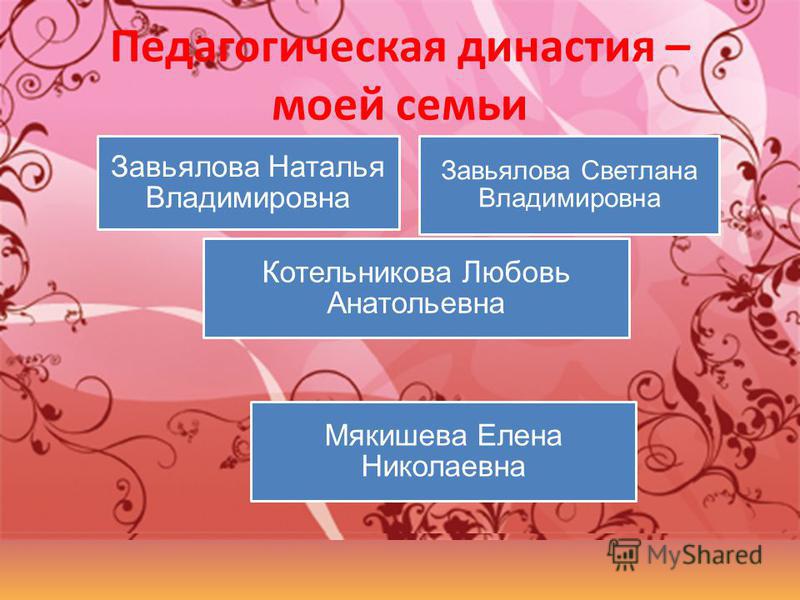 Педагогическая династия – моей семьи

Завьялова Наталья Владимировна

Завьялова Светлана Владимировна

Котельникова Любовь Анатольевна

Мякишева Елена Николаевна

MyShared